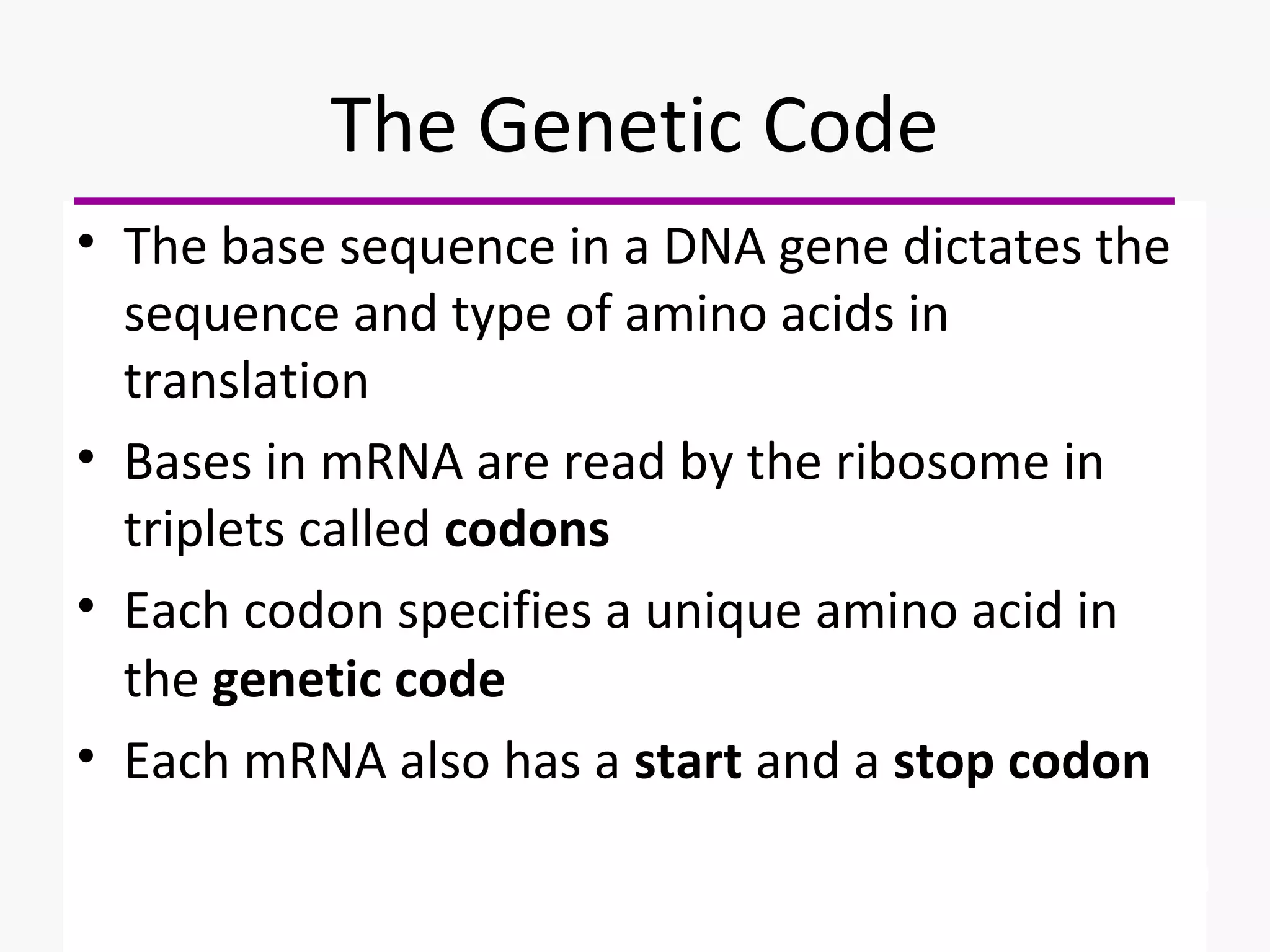 The Genetic Code

• The base sequence in a DNA gene dictates the sequence and type of amino acids in translation

• Bases in mRNA are read by the ribosome in triplets called codons

• Each codon specifies a unique amino acid in the genetic code

• Each mRNA also has a start and a stop codon